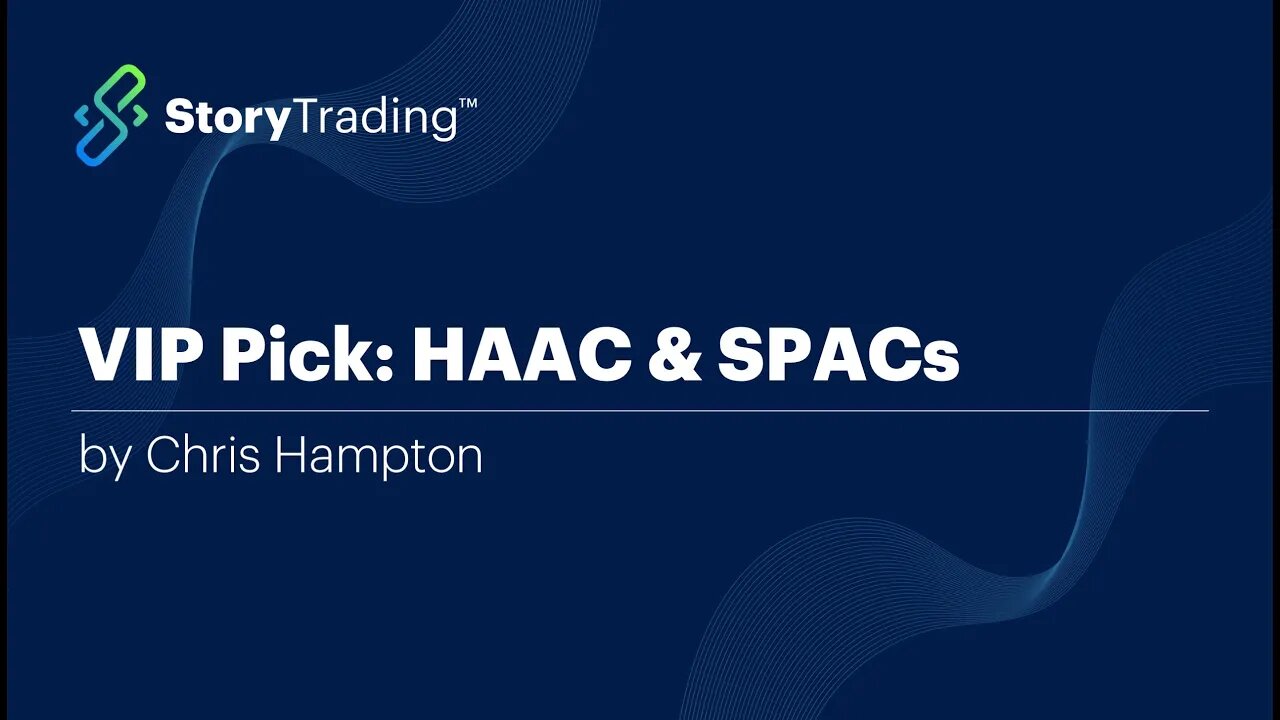 StoryTrading™

VIP Pick: HAAC & SPACs

by Chris Hampton